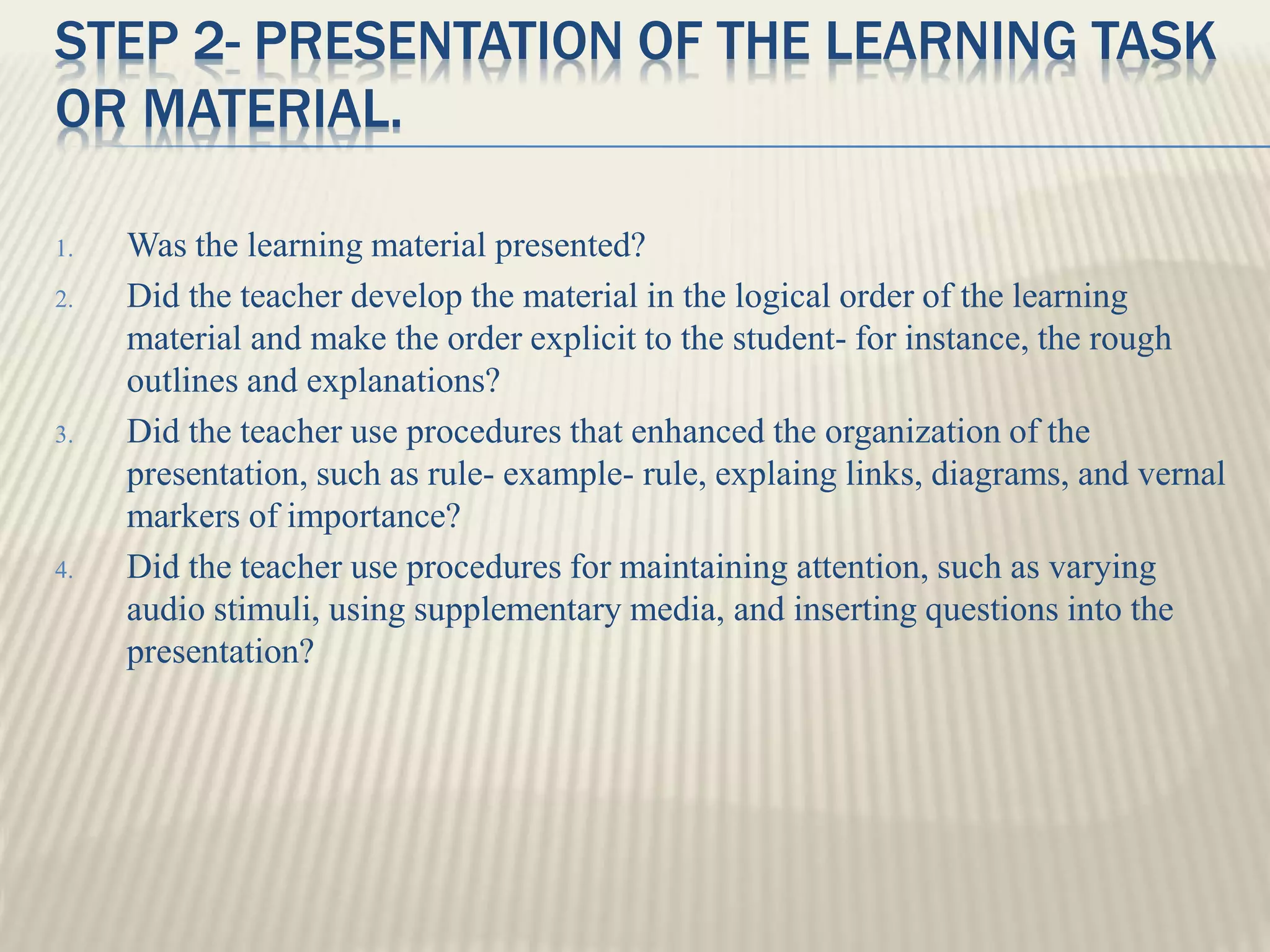 STEP 2- PRESENTATION OF THE LEARNING TASK OR MATERIAL.

1. Was the learning material presented?
2. Did the teacher develop the material in the logical order of the learning material and make the order explicit to the student- for instance, the rough outlines and explanations?
3. Did the teacher use procedures that enhanced the organization of the presentation, such as rule- example- rule, explaing links, diagrams, and vernal markers of importance?
4. Did the teacher use procedures for maintaining attention, such as varying audio stimuli, using supplementary media, and inserting questions into the presentation?